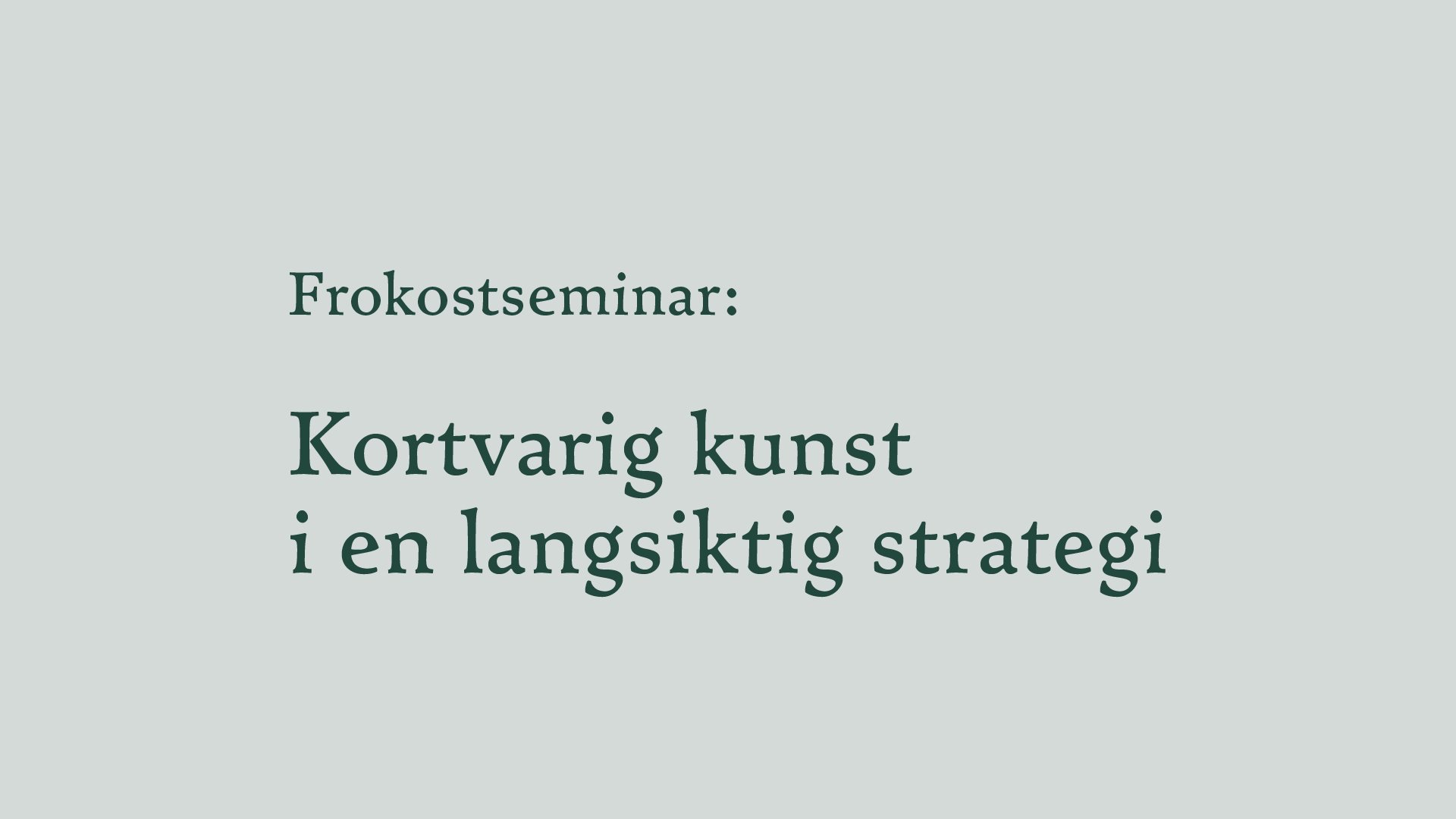 Frokostseminar:

Kortvarig kunst
i en langsiktig strategi